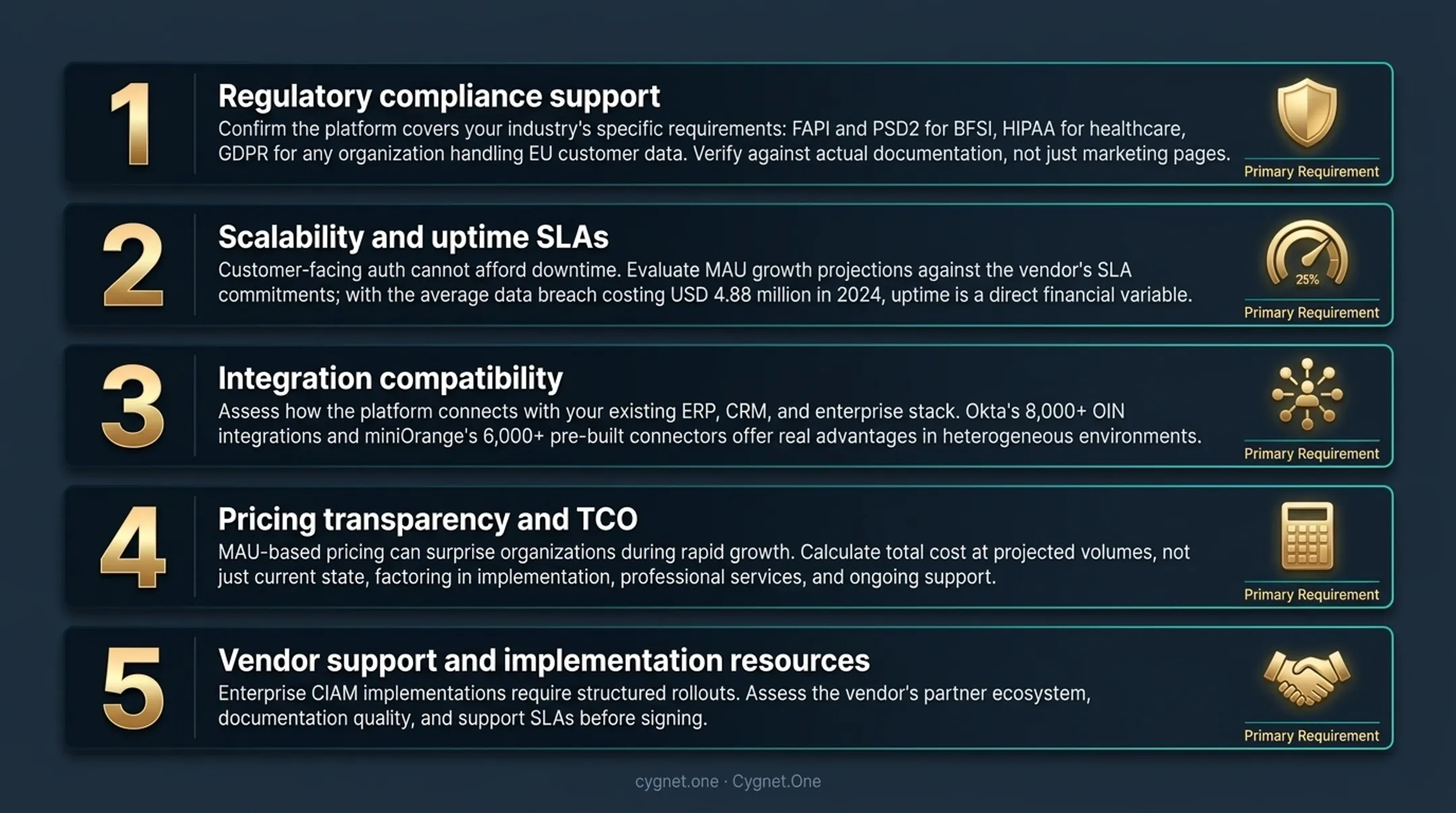 1

Regulatory compliance support

Confirm the platform covers your industry's specific requirements: FAPI and PSD2 for BFSI, HIPAA for healthcare, GDPR for any organization handling EU customer data. Verify against actual documentation, not just marketing pages.

Primary Requirement

2

Scalability and uptime SLAs

Customer-facing auth cannot afford downtime. Evaluate MAU growth projections against the vendor's SLA commitments; with the average data breach costing USD 4.88 million in 2024, uptime is a direct financial variable.

25%

Primary Requirement

3

Integration compatibility

Assess how the platform connects with your existing ERP, CRM, and enterprise stack. Okta's 8,000+ OIN integrations and miniOrange's 6,000+ pre-built connectors offer real advantages in heterogeneous environments.

Primary Requirement

4

Pricing transparency and TCO

MAU-based pricing can surprise organizations during rapid growth. Calculate total cost at projected volumes, not just current state, factoring in implementation, professional services, and ongoing support.

Primary Requirement

5

Vendor support and implementation resources

Enterprise CIAM implementations require structured rollouts. Assess the vendor's partner ecosystem, documentation quality, and support SLAs before signing.

Primary Requirement

cygnet.one · Cygnet.One